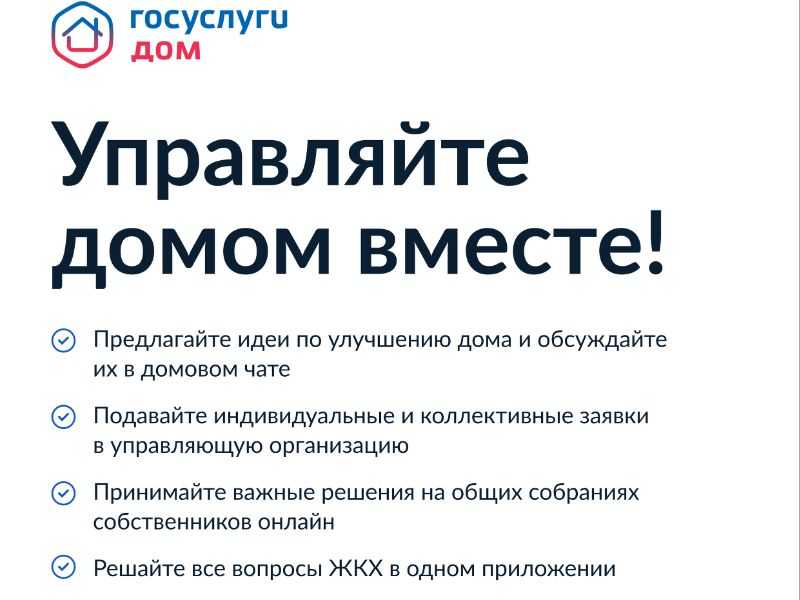 госуслуги
дом

Управляйте домом вместе!

Предлагайте идеи по улучшению дома и обсуждайте их в домовом чате

Подавайте индивидуальные и коллективные заявки в управляющую организацию

Принимайте важные решения на общих собраниях собственников онлайн

Решайте все вопросы ЖКХ в одном приложении